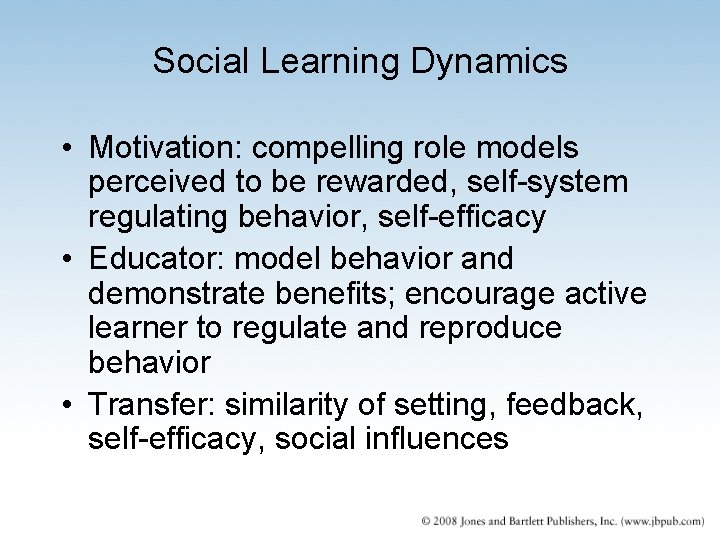 Social Learning Dynamics

• Motivation: compelling role models perceived to be rewarded, self-system regulating behavior, self-efficacy
• Educator: model behavior and demonstrate benefits; encourage active learner to regulate and reproduce behavior
• Transfer: similarity of setting, feedback, self-efficacy, social influences

© 2008 Jones and Bartlett Publishers, Inc. (www.jbpub.com)